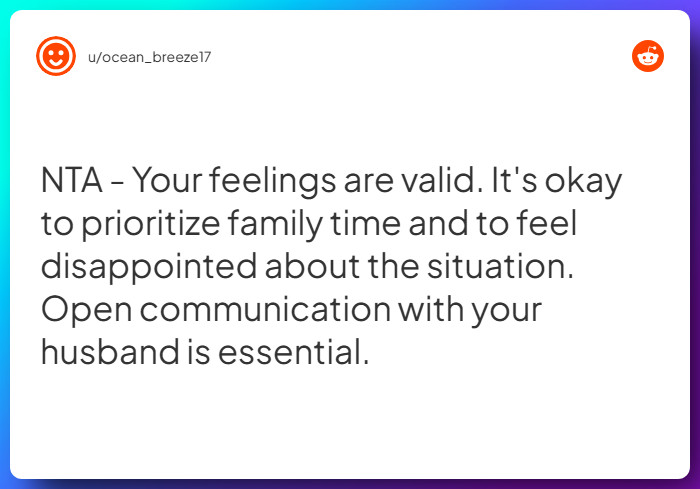 u/ocean_breeze17

NTA - Your feelings are valid. It's okay to prioritize family time and to feel disappointed about the situation. Open communication with your husband is essential.